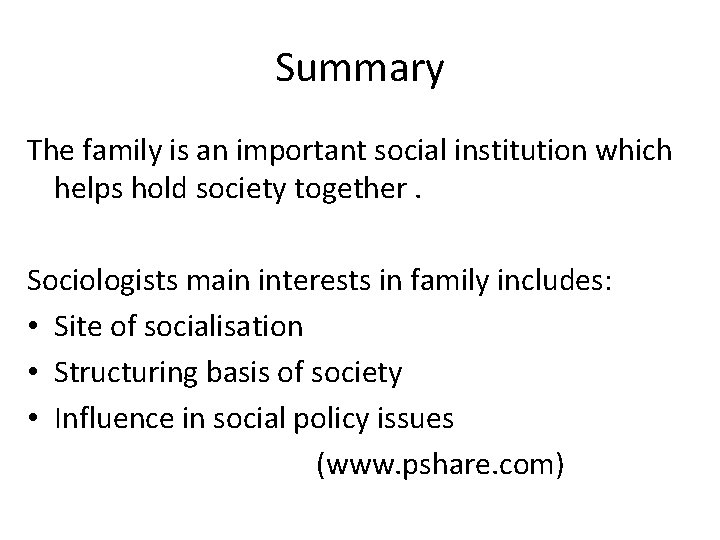 Summary

The family is an important social institution which helps hold society together .

Sociologists main interests in family includes:
• Site of socialisation
• Structuring basis of society
• Influence in social policy issues
(www.pshare.com)